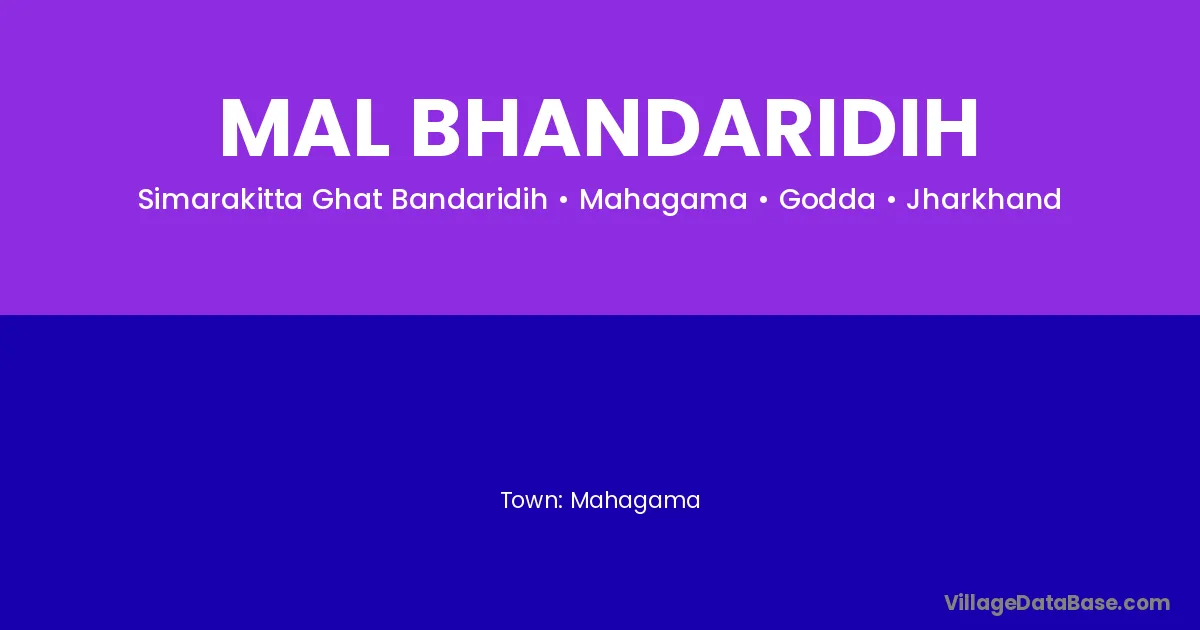 MAL BHANDARIDIH

Simarakitta Ghat Bandaridih • Mahagama • Godda • Jharkhand

Town: Mahagama

VillageDataBase.com